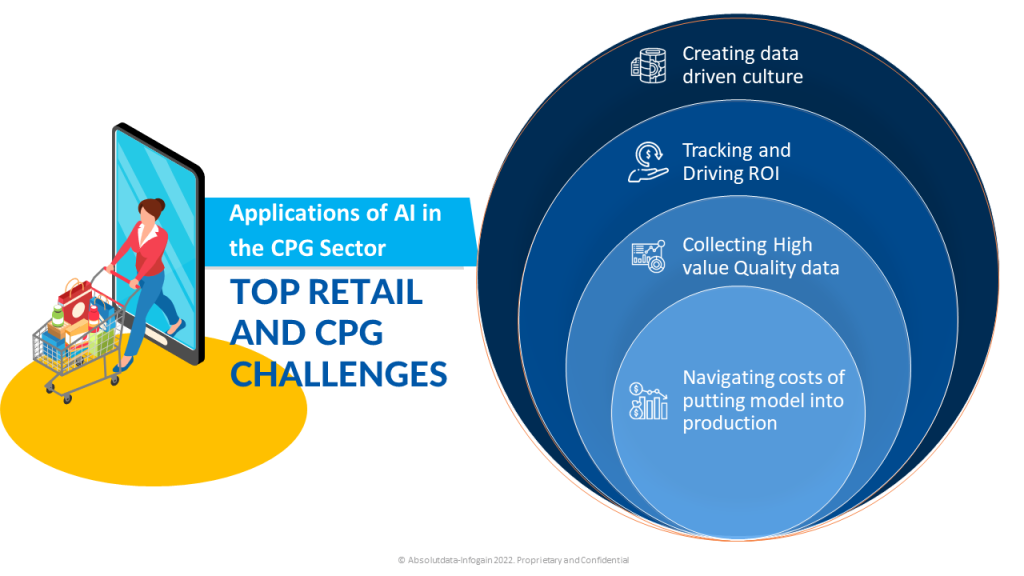 Applications of AI in the CPG Sector

TOP RETAIL AND CPG CHALLENGES

Creating data driven culture

Tracking and Driving ROI

Collecting High value Quality data

Navigating costs of putting model into production

© Absolutdata-Infogain 2022. Proprietary and Confidential